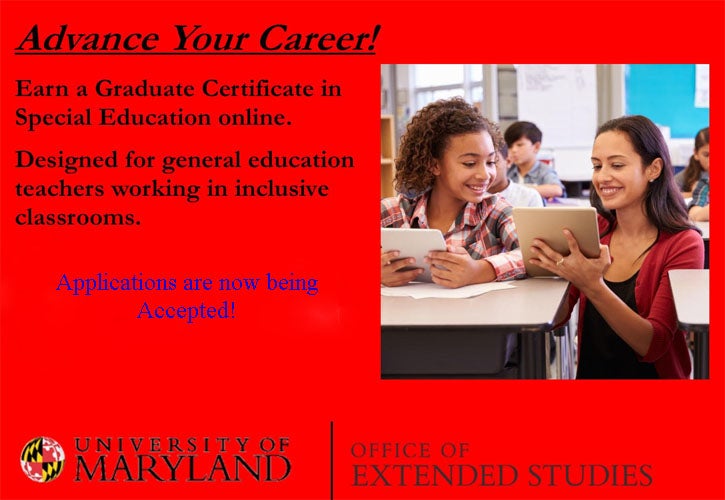 Advance Your Career!

Earn a Graduate Certificate in Special Education online.

Designed for general education teachers working in inclusive classrooms.

Applications are now being Accepted!

UNIVERSITY OF MARYLAND

OFFICE OF EXTENDED STUDIES